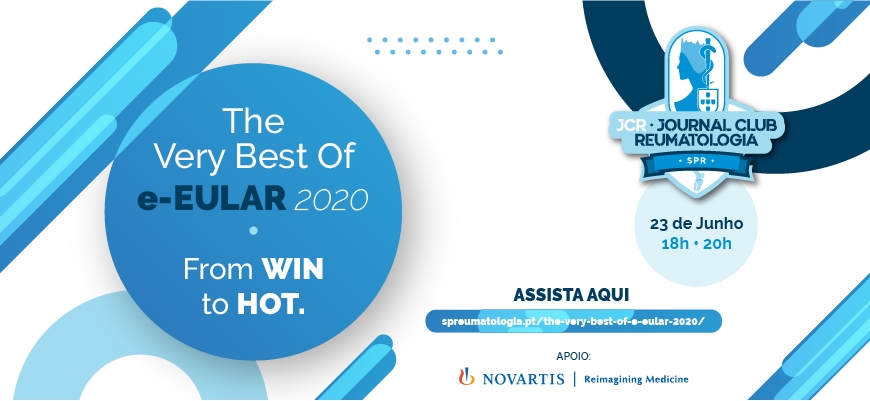 The Very Best Of e-EULAR 2020

From WIN to HOT.

JCR · JOURNAL CLUB REUMATOLOGIA
· SPR ·

23 de Junho
18h • 20h

ASSISTA AQUI
spreumatologia.pt/the-very-best-of-e-eular-2020/

APOIO:
NOVARTIS | Reimagining Medicine